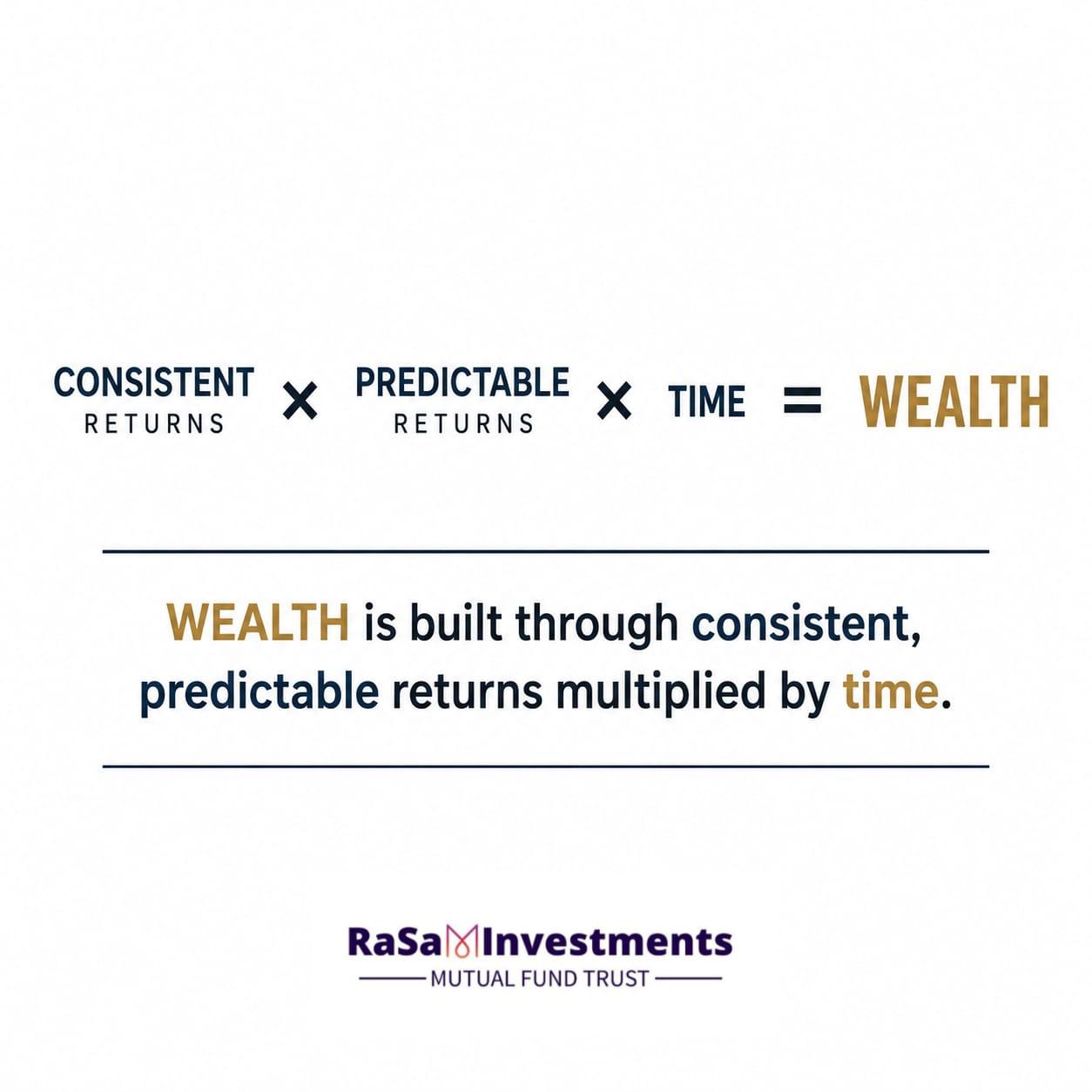 CONSISTENT RETURNS × PREDICTABLE RETURNS × TIME = WEALTH

WEALTH is built through consistent, predictable returns multiplied by time.

RaSa Investments
MUTUAL FUND TRUST